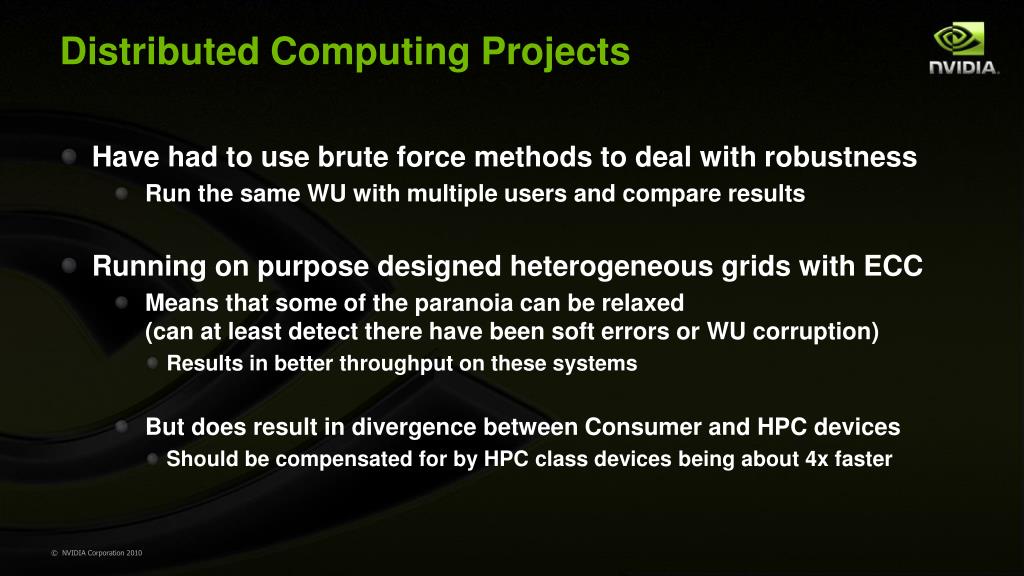 Distributed Computing Projects

NVIDIA.

Have had to use brute force methods to deal with robustness

Run the same WU with multiple users and compare results

Running on purpose designed heterogeneous grids with ECC

Means that some of the paranoia can be relaxed (can at least detect there have been soft errors or WU corruption)

Results in better throughput on these systems

But does result in divergence between Consumer and HPC devices

Should be compensated for by HPC class devices being about 4x faster

© NVIDIA Corporation 2010